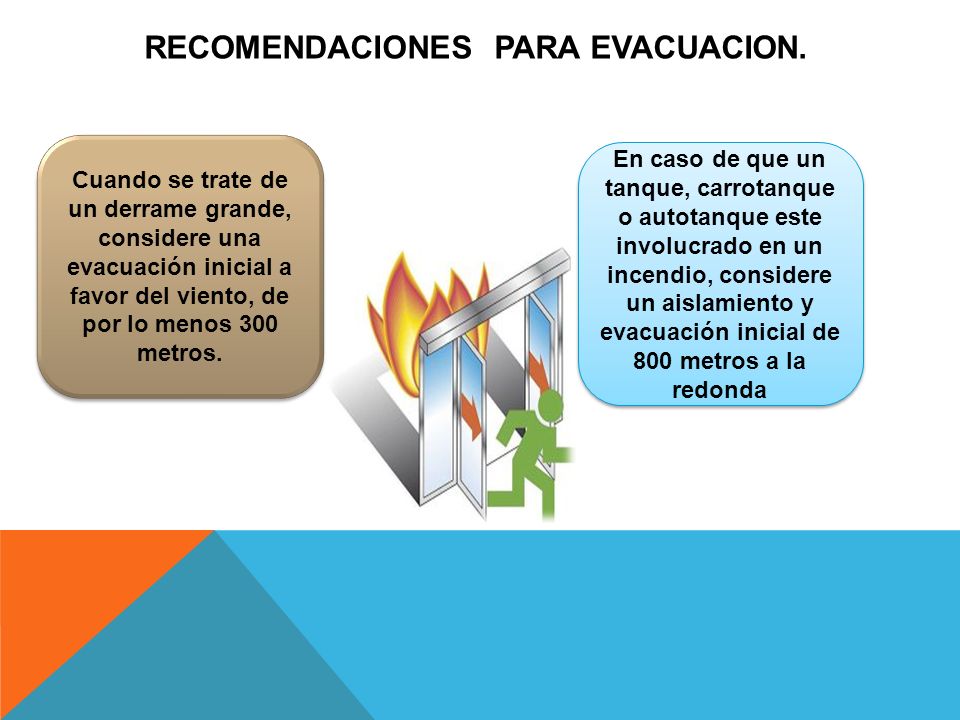 RECOMENDACIONES PARA EVACUACION.

Cuando se trate de un derrame grande, considere una evacuación inicial a favor del viento, de por lo menos 300 metros.

En caso de que un tanque, carrotanque o autotanque este involucrado en un incendio, considere un aislamiento y evacuación inicial de 800 metros a la redonda